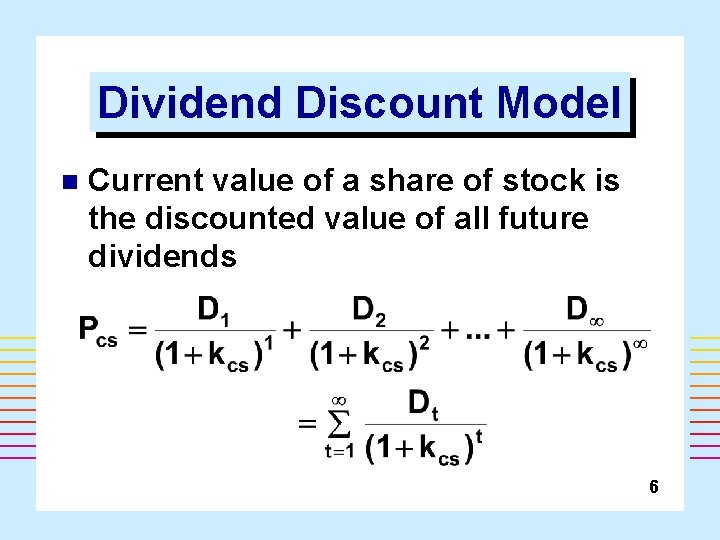 Dividend Discount Model

Current value of a share of stock is the discounted value of all future dividends

$P_{cs} = \frac{D_1}{(1+k_{cs})^1} + \frac{D_2}{(1+k_{cs})^2} + ... + \frac{D_\infty}{(1+k_{cs})^\infty}$

$= \sum_{t=1}^{\infty} \frac{D_t}{(1+k_{cs})^t}$

6